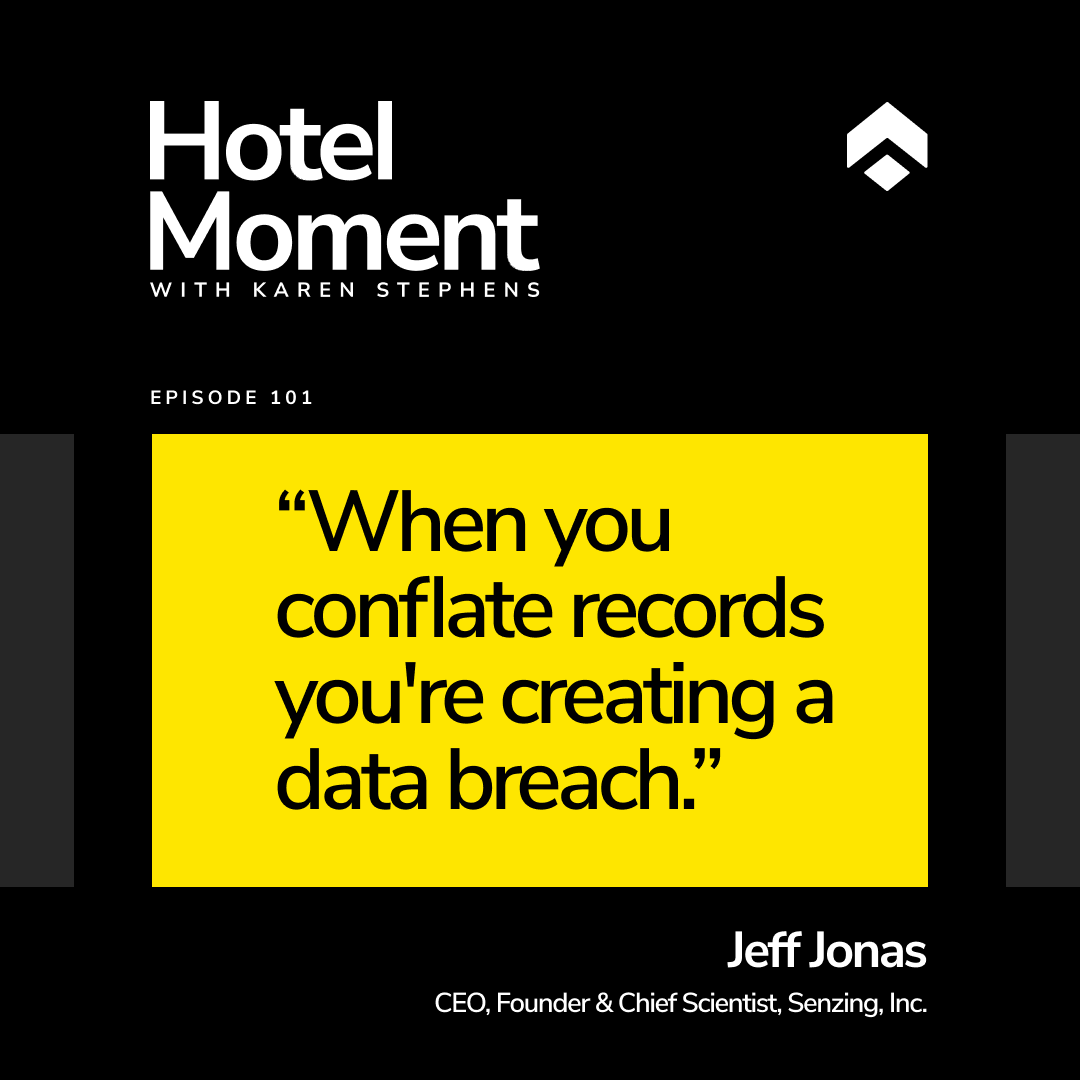 Hotel Moment
WITH KAREN STEPHENS

EPISODE 101

“When you conflate records you're creating a data breach.”

Jeff Jonas

CEO, Founder & Chief Scientist, Senzing, Inc.